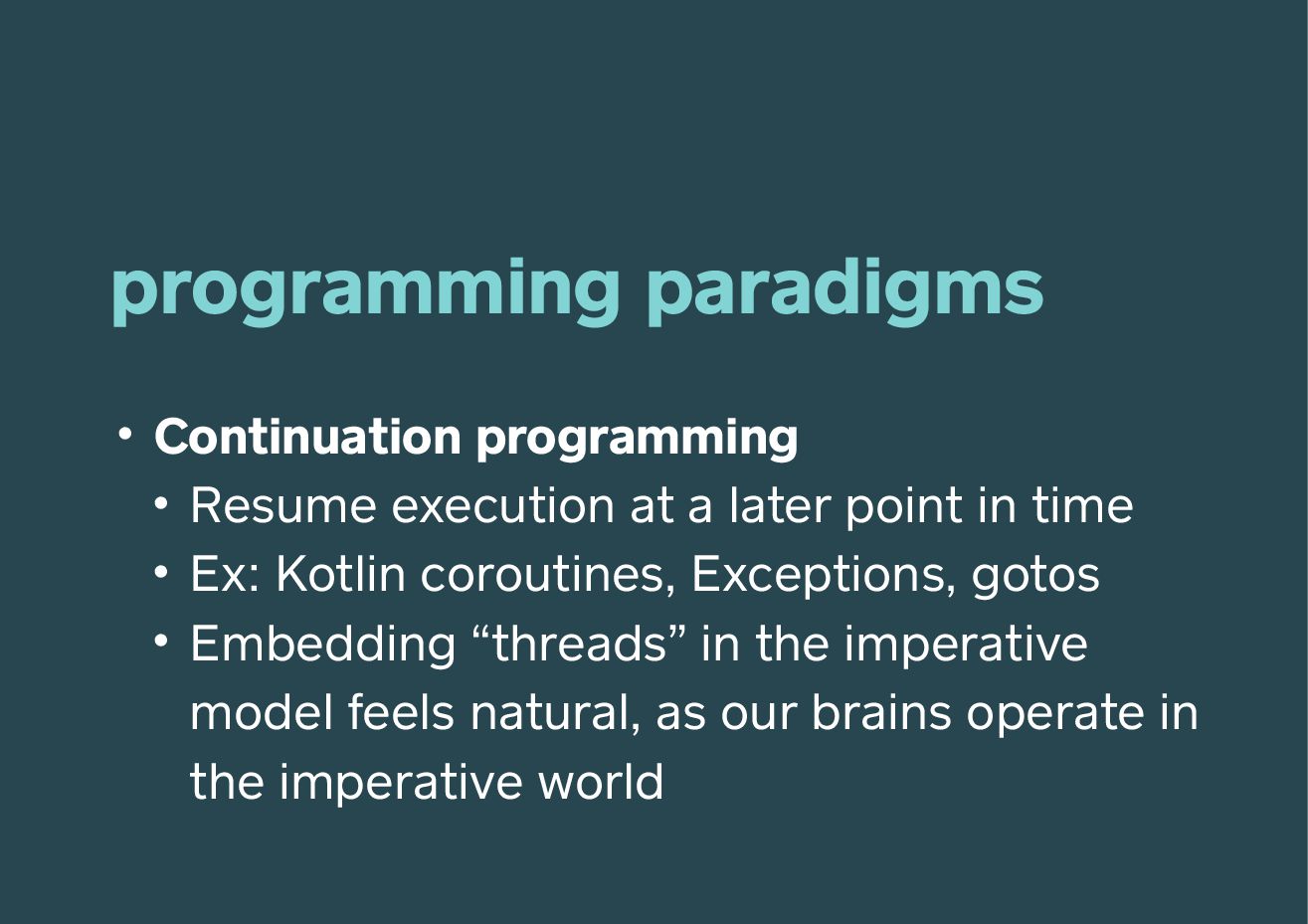 programming paradigms

• Continuation programming
  • Resume execution at a later point in time
  • Ex: Kotlin coroutines, Exceptions, gotos
  • Embedding “threads” in the imperative model feels natural, as our brains operate in the imperative world